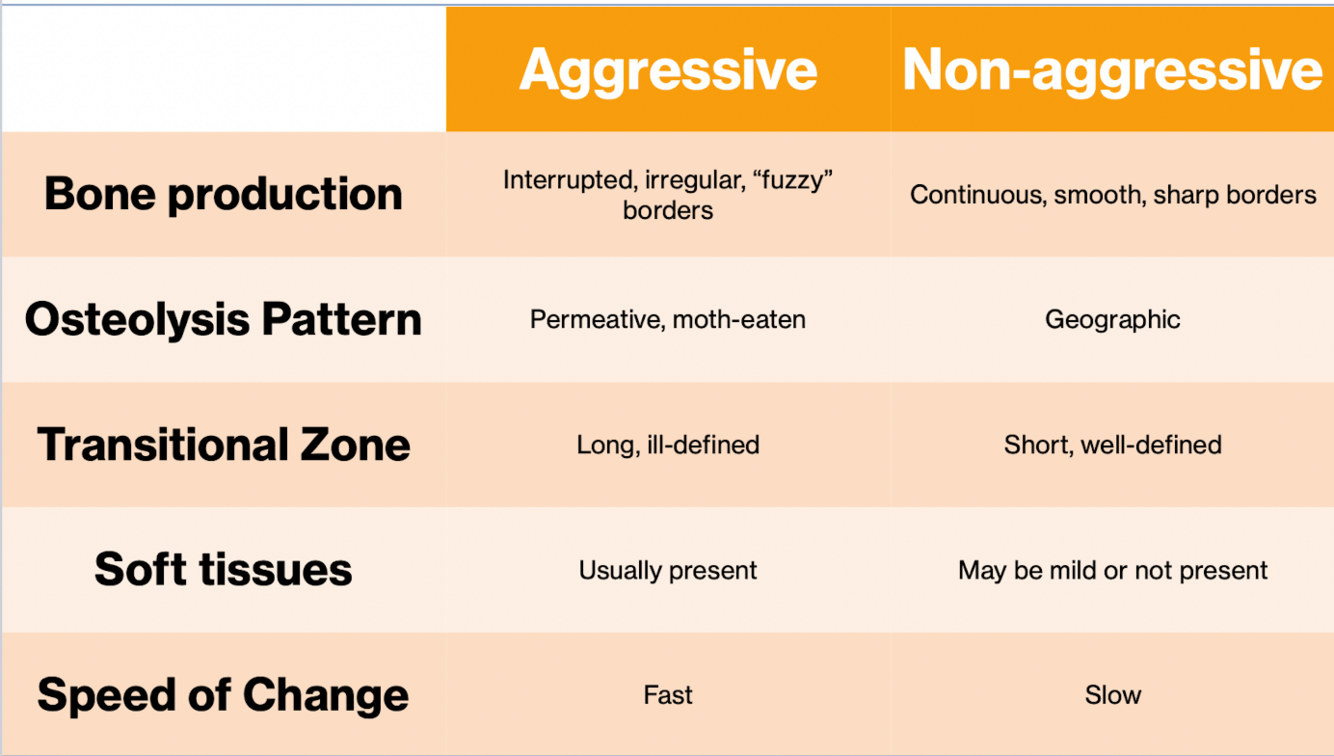 | | Aggressive | Non-aggressive |
|---|---|---|
| Bone production | Interrupted, irregular, “fuzzy” borders | Continuous, smooth, sharp borders |
| Osteolysis Pattern | Permeative, moth-eaten | Geographic |
| Transitional Zone | Long, ill-defined | Short, well-defined |
| Soft tissues | Usually present | May be mild or not present |
| Speed of Change | Fast | Slow |